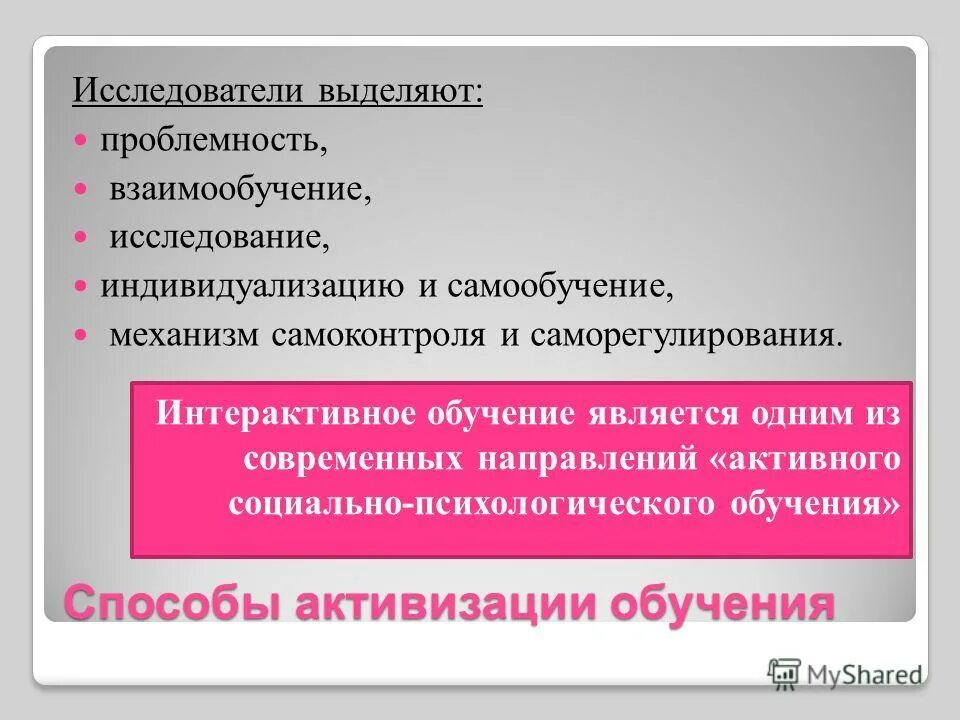 Исследователи выделяют:

- проблемность,
- взаимообучение,
- исследование,
- индивидуализацию и самообучение,
- механизм самоконтроля и саморегулирования.

Интерактивное обучение является одним из современных направлений «активного социально-психологического обучения»

Способы активизации обучения

MyShared